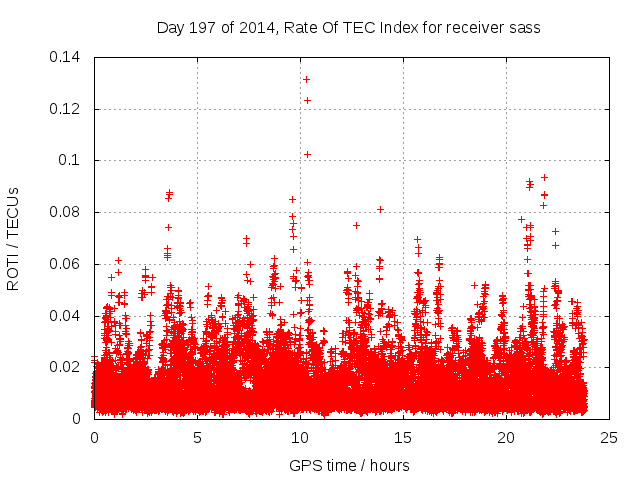 Day 197 of 2014, Rate Of TEC Index for receiver sass

ROTI / TECUs

0.14
0.12
0.1
0.08
0.06
0.04
0.02
0

0
5
10
15
20
25

GPS time / hours